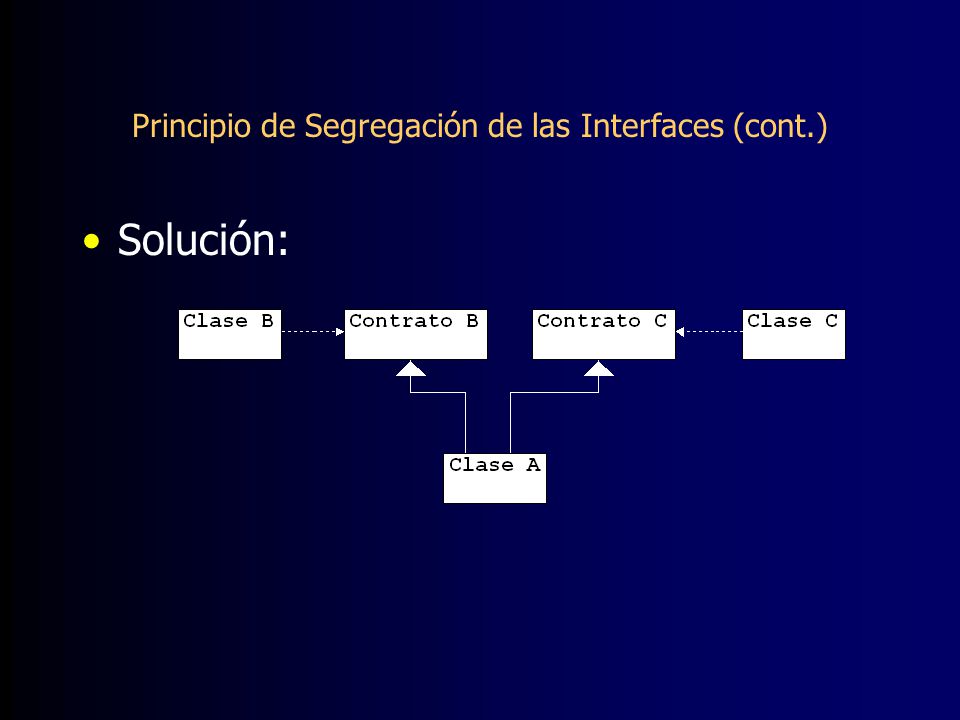 Principio de Segregación de las Interfaces (cont.)

• Solución:

Clase B
Contrato B
Contrato C
Clase C
Clase A